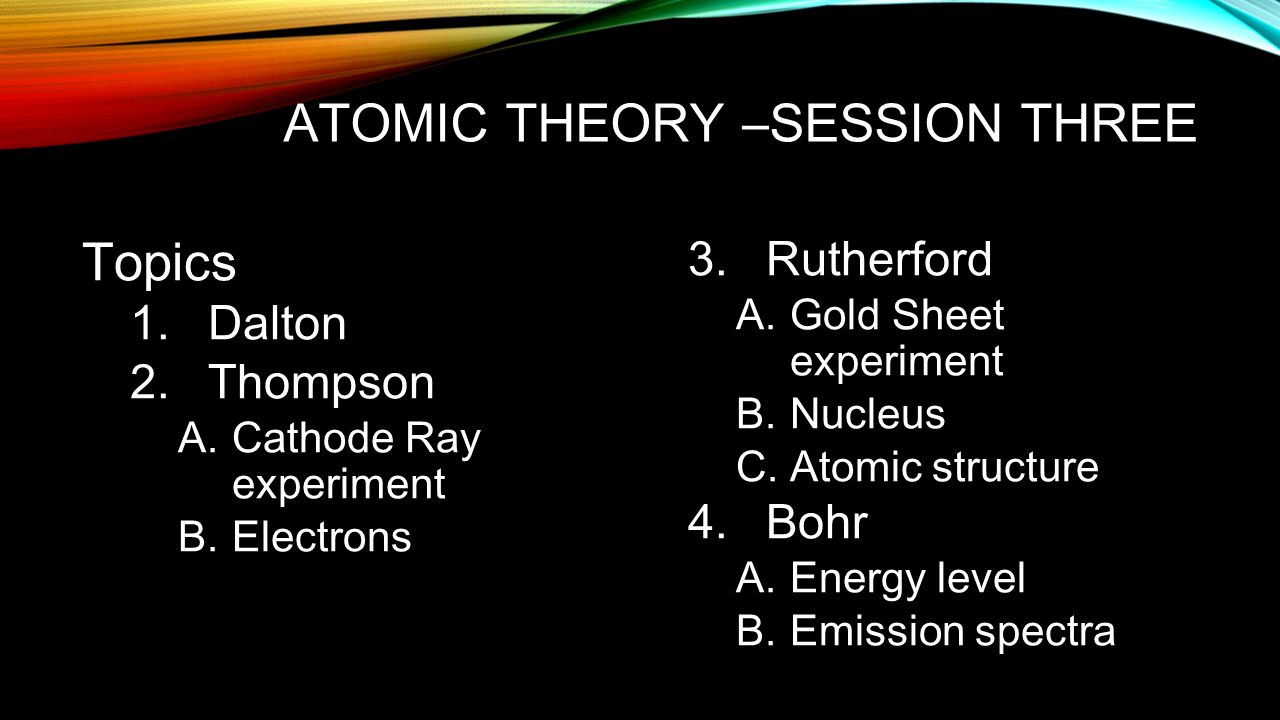 ATOMIC THEORY –SESSION THREE

Topics
1. Dalton
2. Thompson
A. Cathode Ray experiment
B. Electrons

3. Rutherford
A. Gold Sheet experiment
B. Nucleus
C. Atomic structure
4. Bohr
A. Energy level
B. Emission spectra